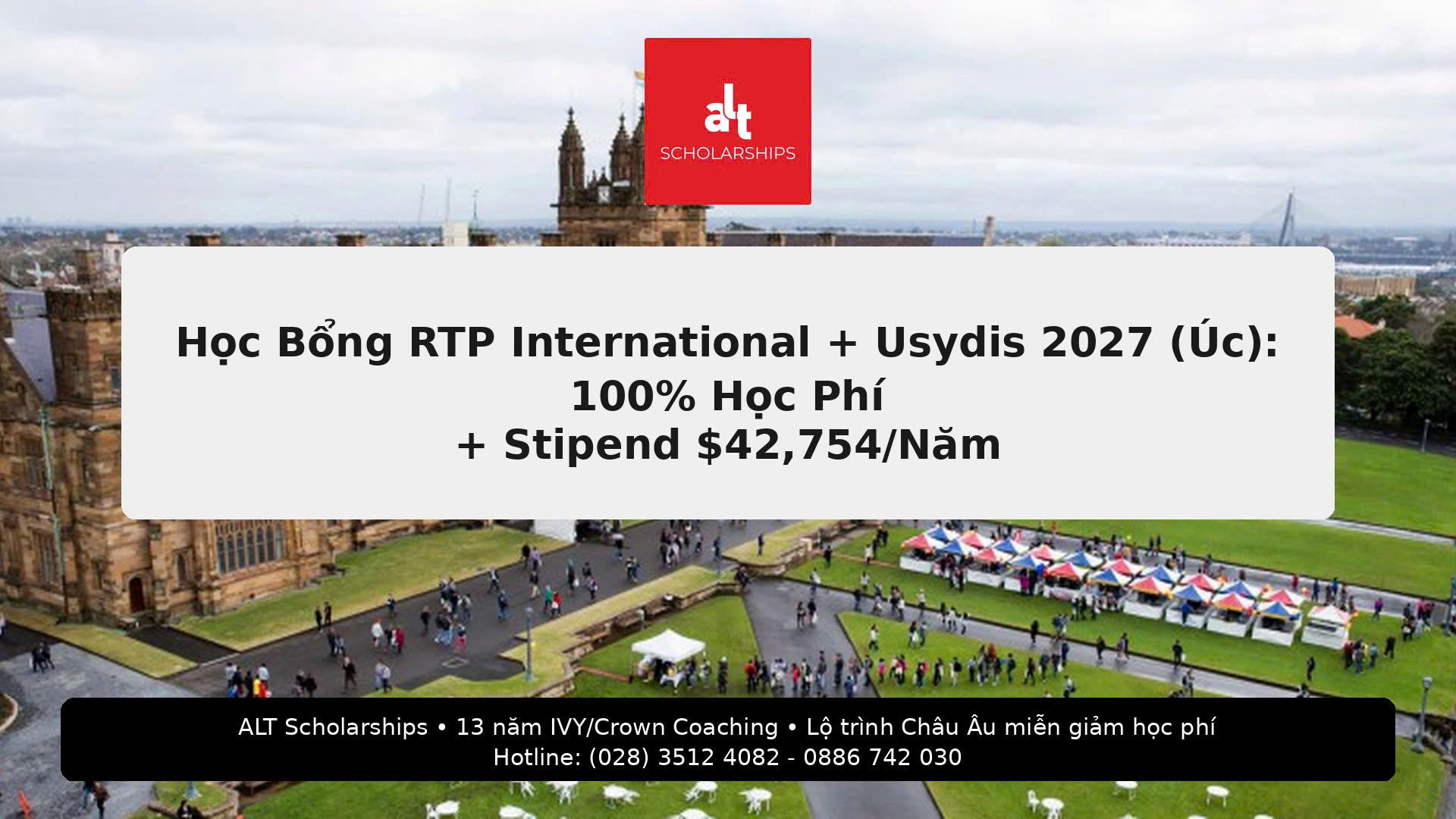 alt
SCHOLARSHIPS

Học Bổng RTP International + Usydis 2027 (Úc): 100% Học Phí
+ Stipend $42,754/Năm

ALT Scholarships • 13 năm IVY/Crown Coaching • Lộ trình Châu Âu miễn giảm học phí
Hotline: (028) 3512 4082 - 0886 742 030